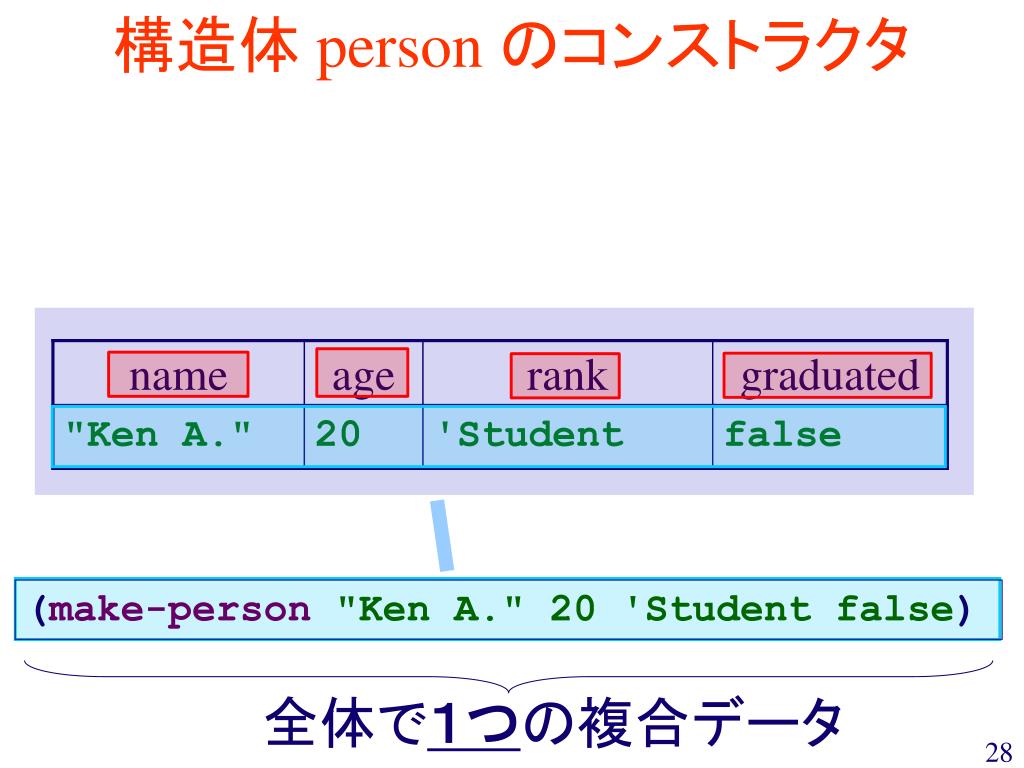 構造体 person のコンストラクタ

| name | age | rank | graduated |
|---|---|---|---|
| "Ken A." | 20 | 'Student | false |

(make-person "Ken A." 20 'Student false)

全体で1つの複合データ

28